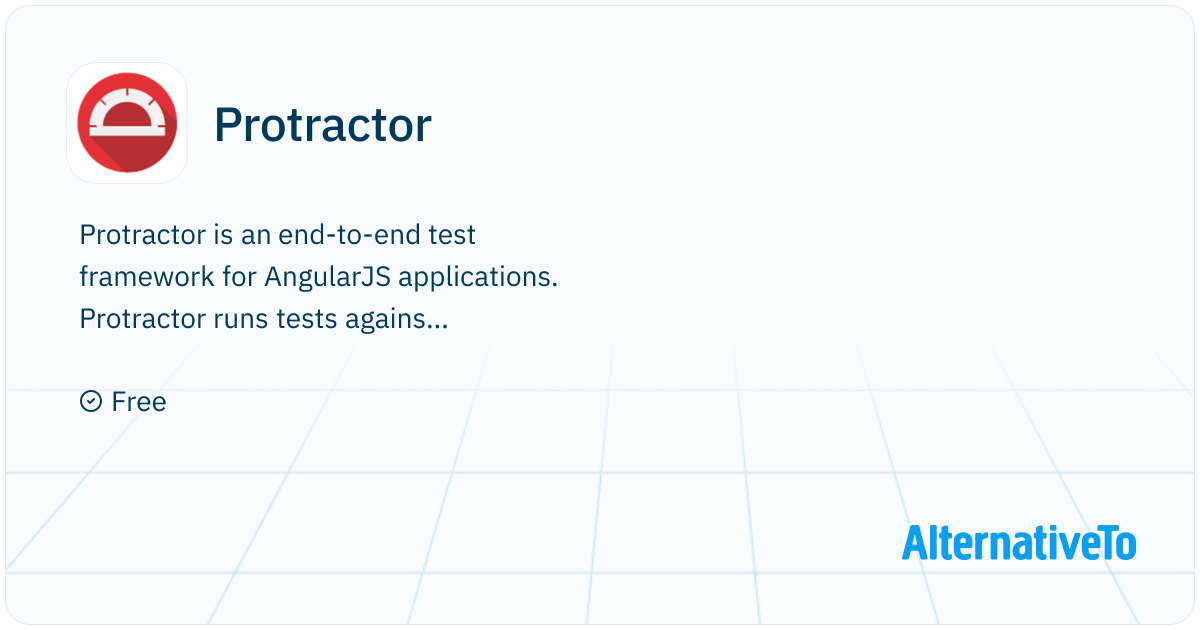 Protractor

Protractor is an end-to-end test framework for AngularJS applications. Protractor runs tests agains...

Free

AlternativeTo